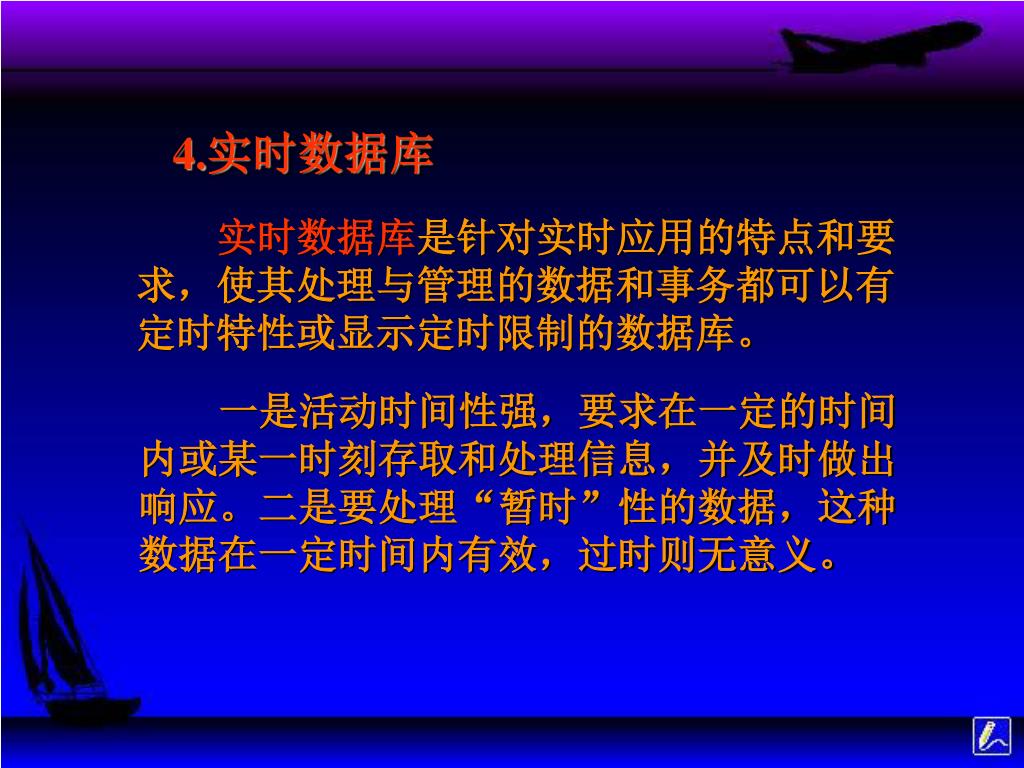 4.实时数据库

实时数据库是针对实时应用的特点和要求，使其处理与管理的数据和事务都可以有定时特性或显示定时限制的数据库。

一是活动时间性强，要求在一定的时间内或某一时刻存取和处理信息，并及时做出响应。二是要处理“暂时”性的数据，这种数据在一定时间内有效，过时则无意义。